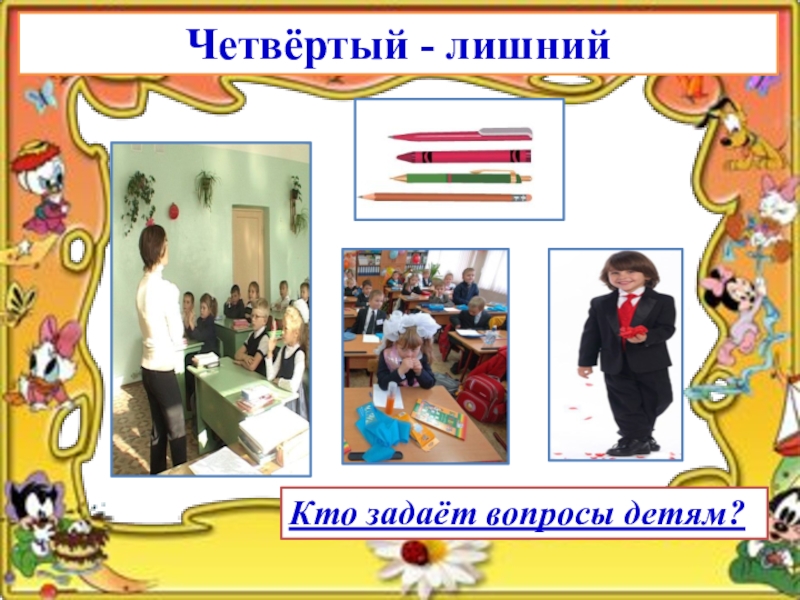 Четвёртый - лишний

Кто задаёт вопросы детям?